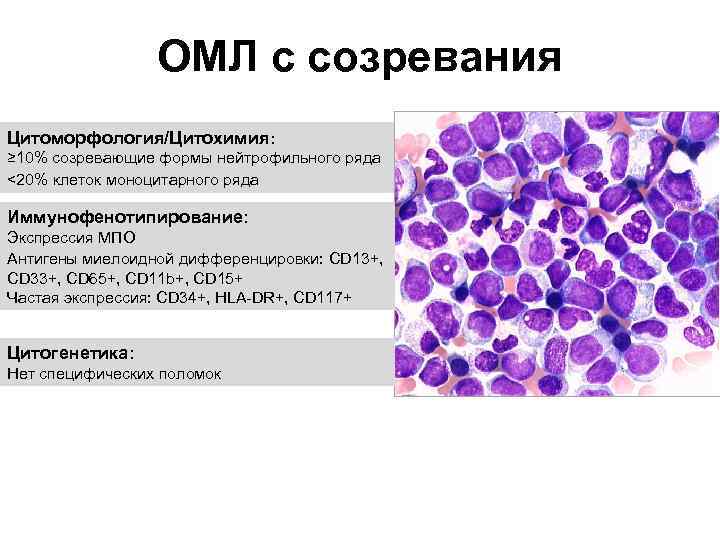 ОМЛ с созревания

Цитоморфология/Цитохимия:
≥10% созревающие формы нейтрофильного ряда
<20% клеток моноцитарного ряда

Иммунофенотипирование:
Экспрессия МПО
Антигены миелоидной дифференцировки: CD13+, CD33+, CD65+, CD11b+, CD15+
Частая экспрессия: CD34+, HLA-DR+, CD117+

Цитогенетика:
Нет специфических поломок